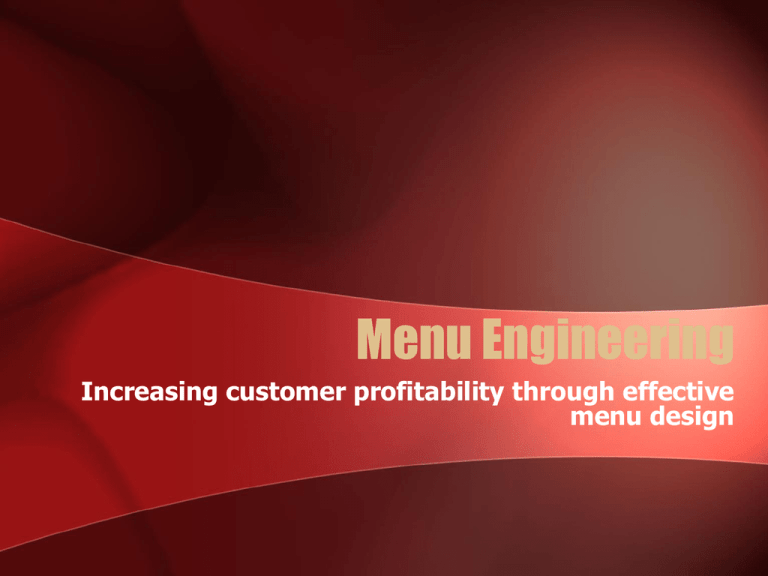 Menu Engineering

Increasing customer profitability through effective menu design